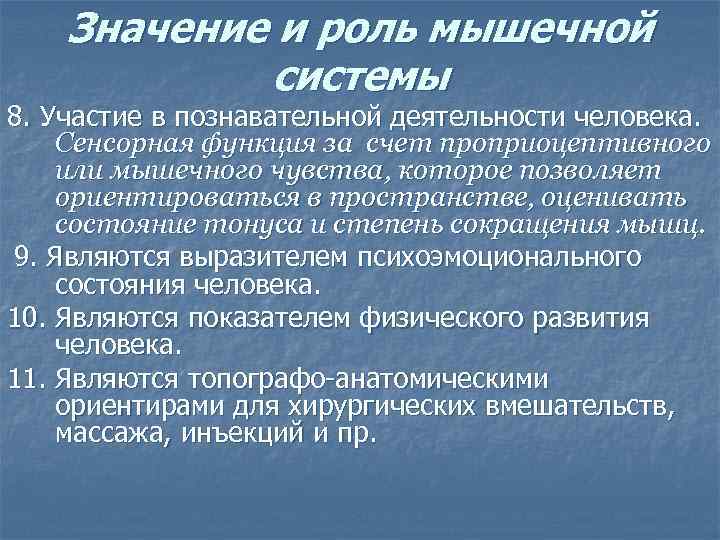 Значение и роль мышечной системы

8. Участие в познавательной деятельности человека. Сенсорная функция за счет проприоцептивного или мышечного чувства, которое позволяет ориентироваться в пространстве, оценивать состояние тонуса и степень сокращения мышц.

9. Являются выразителем психоэмоционального состояния человека.

10. Являются показателем физического развития человека.

11. Являются топографо-анатомическими ориентирами для хирургических вмешательств, массажа, инъекций и пр.